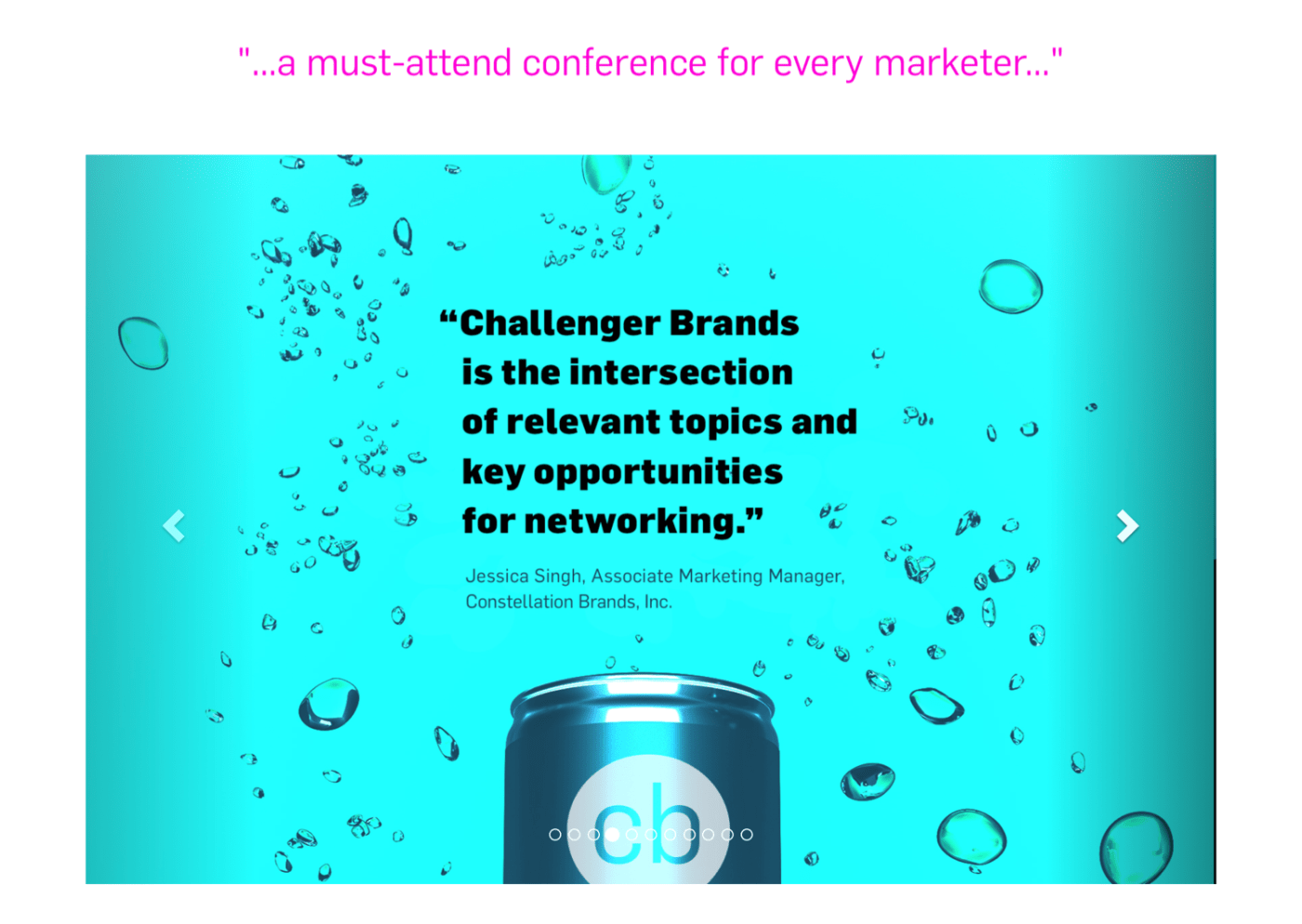 "...a must-attend conference for every marketer..."

“Challenger Brands is the intersection of relevant topics and key opportunities for networking.”

Jessica Singh, Associate Marketing Manager, Constellation Brands, Inc.

cb